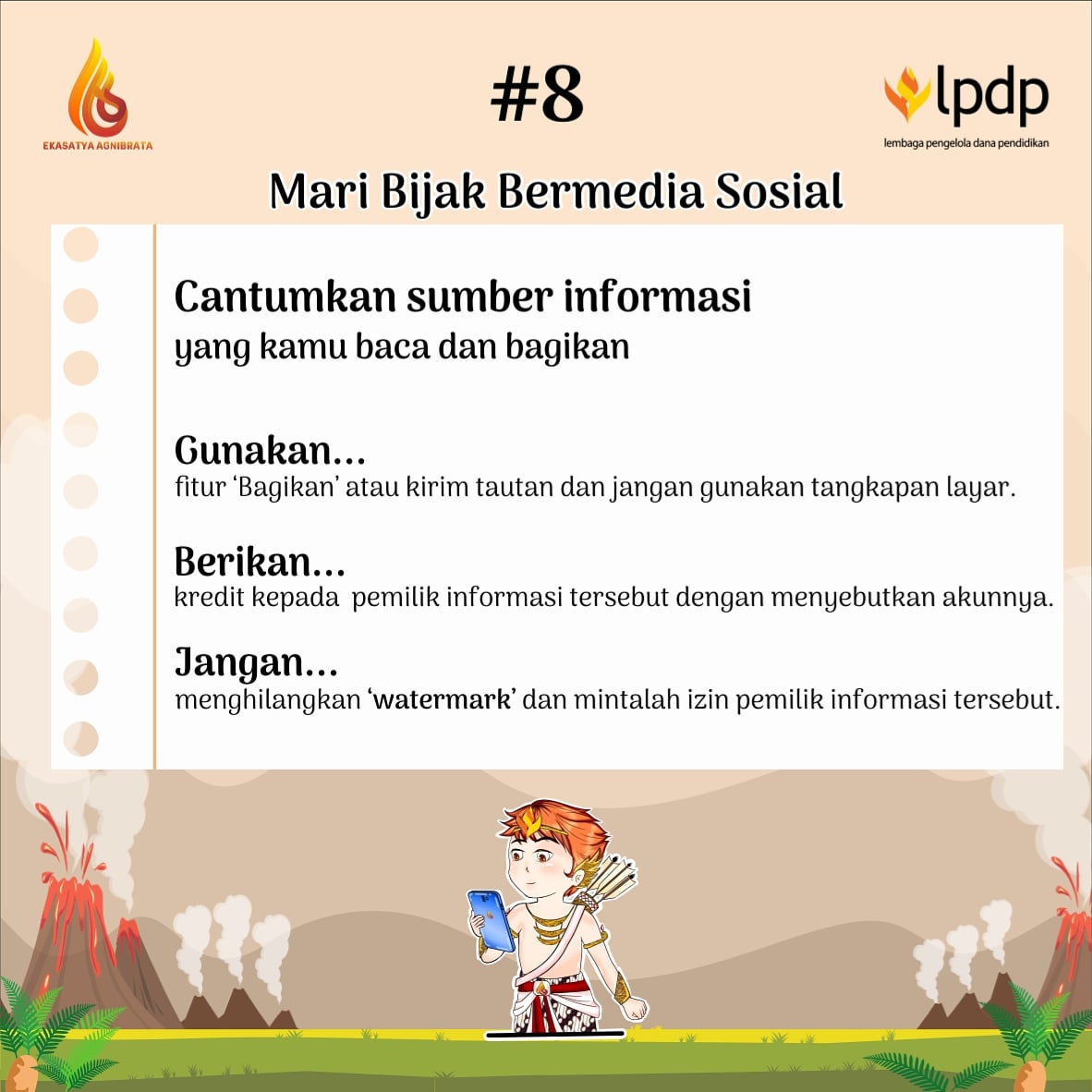 EKASATYA AGNIBRATA

#8

lpdp
lembaga pengelola dana pendidikan

Mari Bijak Bermedia Sosial

Cantumkan sumber informasi
yang kamu baca dan bagikan

Gunakan...
fitur 'Bagikan' atau kirim tautan dan jangan gunakan tangkapan layar.

Berikan...
kredit kepada pemilik informasi tersebut dengan menyebutkan akunnya.

Jangan...
menghilangkan 'watermark' dan mintalah izin pemilik informasi tersebut.